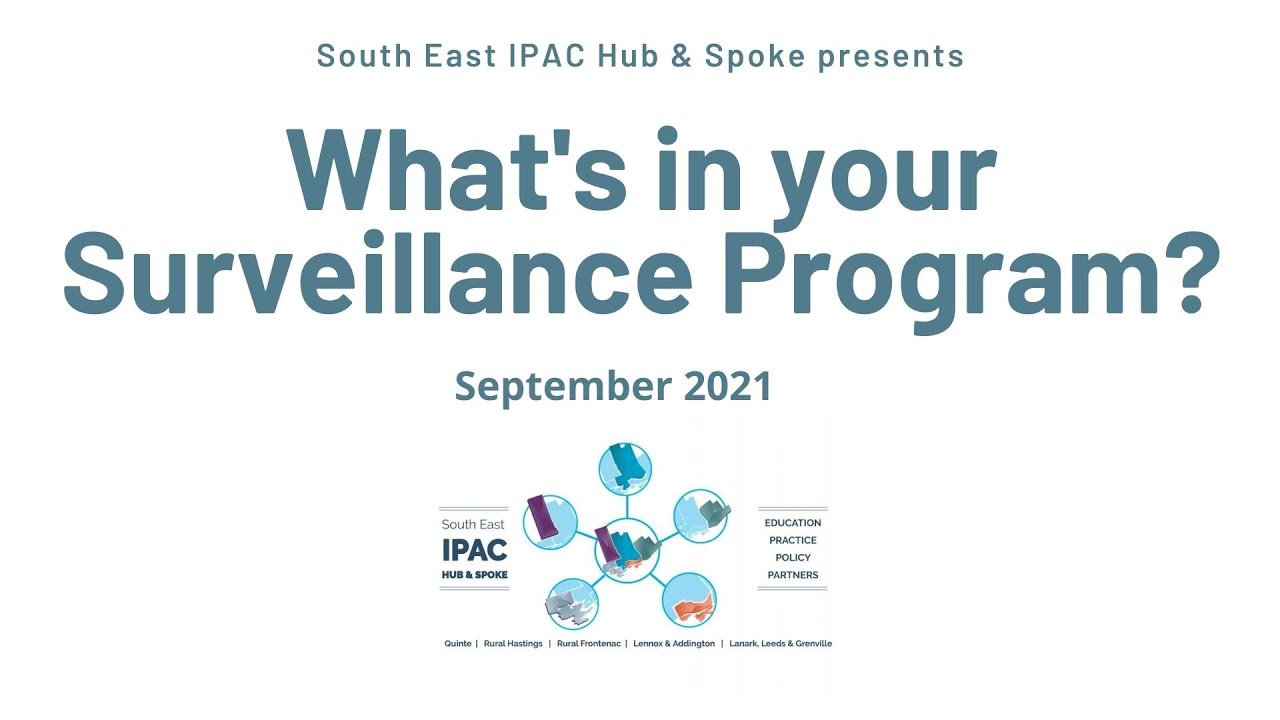 South East IPAC Hub & Spoke presents

What's in your Surveillance Program?

September 2021

South East
IPAC
HUB & SPOKE

EDUCATION
PRACTICE
POLICY
PARTNERS

Quinte | Rural Hastings | Rural Frontenac | Lennox & Addington | Lanark, Leeds & Grenville